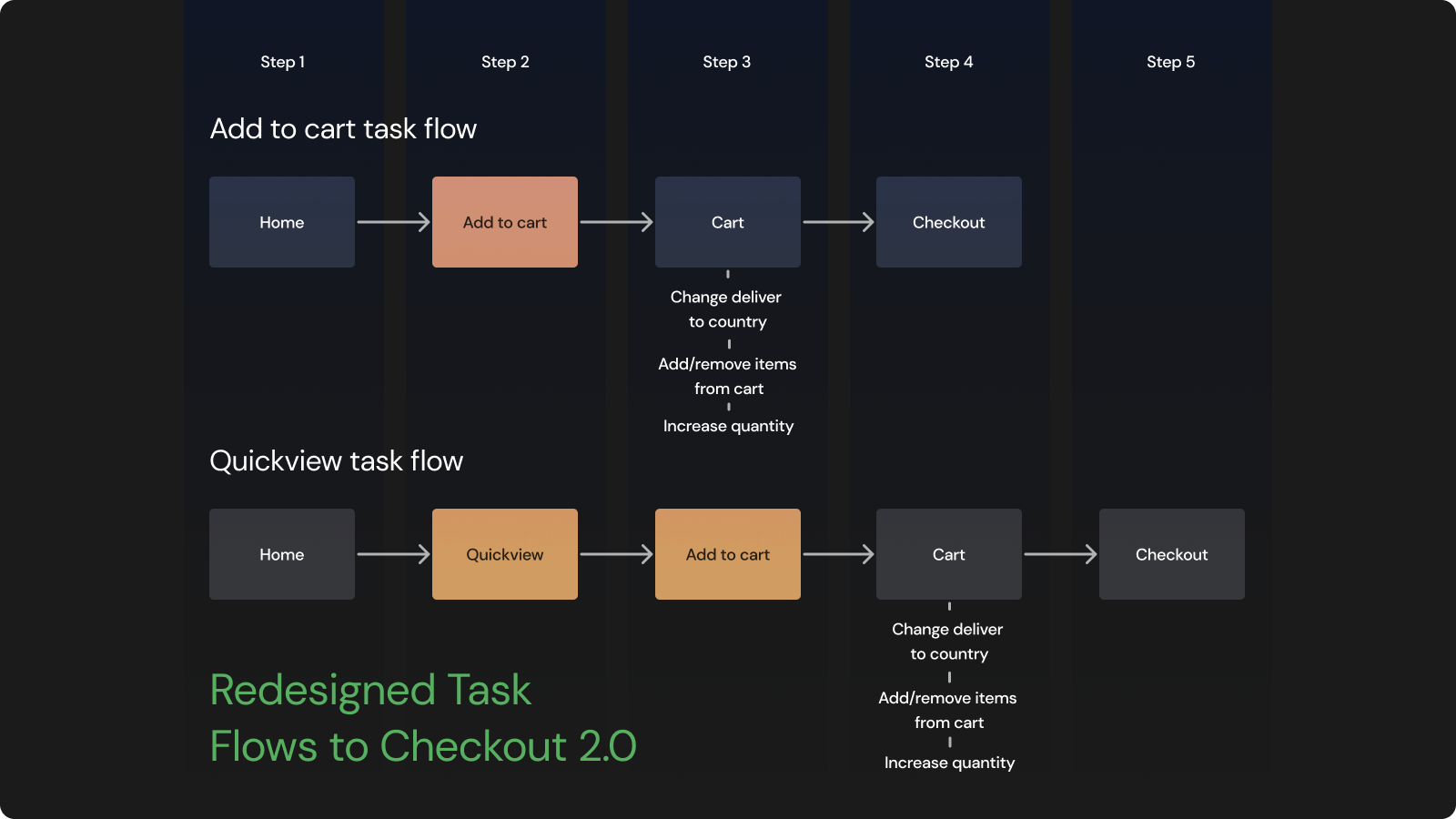 Step 1

Step 2

Step 3

Step 4

Step 5

Add to cart task flow

Home

Add to cart

Cart

Checkout

Change deliver to country

Add/remove items from cart

Increase quantity

Quickview task flow

Home

Quickview

Add to cart

Cart

Checkout

Change deliver to country

Add/remove items from cart

Increase quantity

Redesigned Task Flows to Checkout 2.0